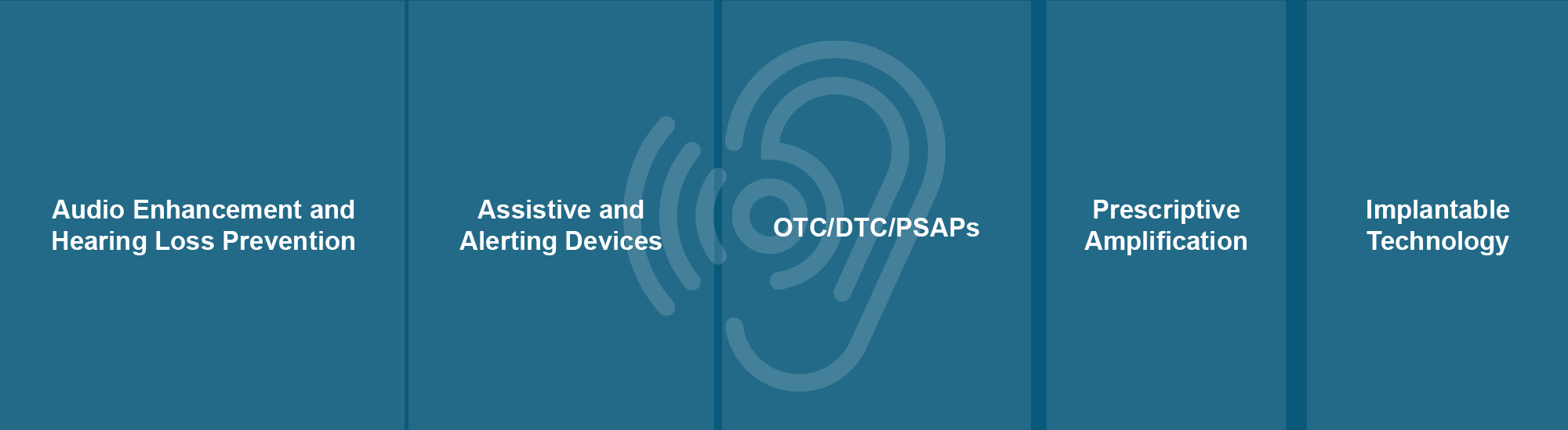 Audio Enhancement and Hearing Loss Prevention

Assistive and Alerting Devices

OTC/DTC/PSAPs

Prescriptive Amplification

Implantable Technology